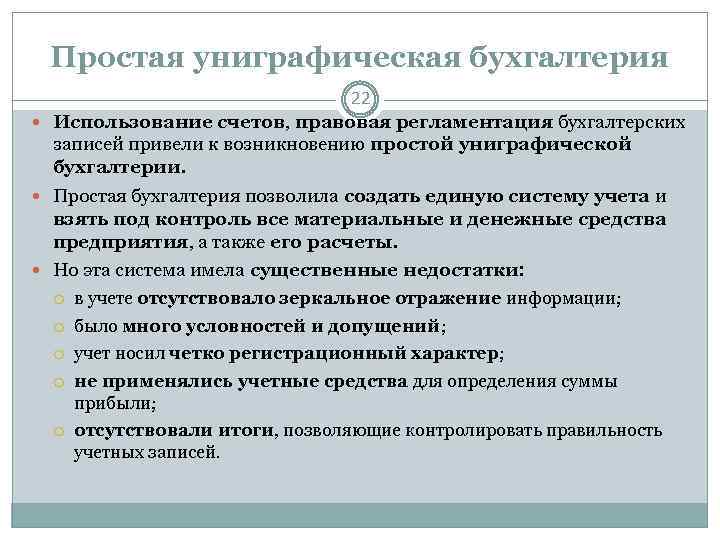 Простая униграфическая бухгалтерия

22

Использование счетов, правовая регламентация бухгалтерских записей привели к возникновению простой униграфической бухгалтерии.

Простая бухгалтерия позволила создать единую систему учета и взять под контроль все материальные и денежные средства предприятия, а также его расчеты.

Но эта система имела существенные недостатки:

в учете отсутствовало зеркальное отражение информации;

было много условностей и допущений;

учет носил четко регистрационный характер;

не применялись учетные средства для определения суммы прибыли;

отсутствовали итоги, позволяющие контролировать правильность учетных записей.